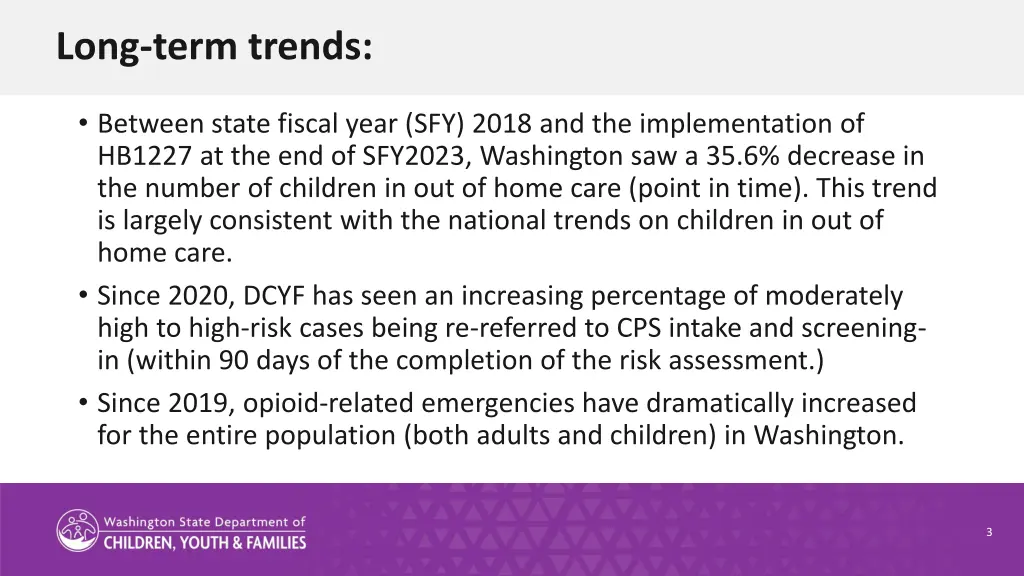 Long-term trends:

• Between state fiscal year (SFY) 2018 and the implementation of HB1227 at the end of SFY2023, Washington saw a 35.6% decrease in the number of children in out of home care (point in time). This trend is largely consistent with the national trends on children in out of home care.

• Since 2020, DCYF has seen an increasing percentage of moderately high to high-risk cases being re-referred to CPS intake and screening-in (within 90 days of the completion of the risk assessment.)

• Since 2019, opioid-related emergencies have dramatically increased for the entire population (both adults and children) in Washington.

Washington State Department of
CHILDREN, YOUTH & FAMILIES

3